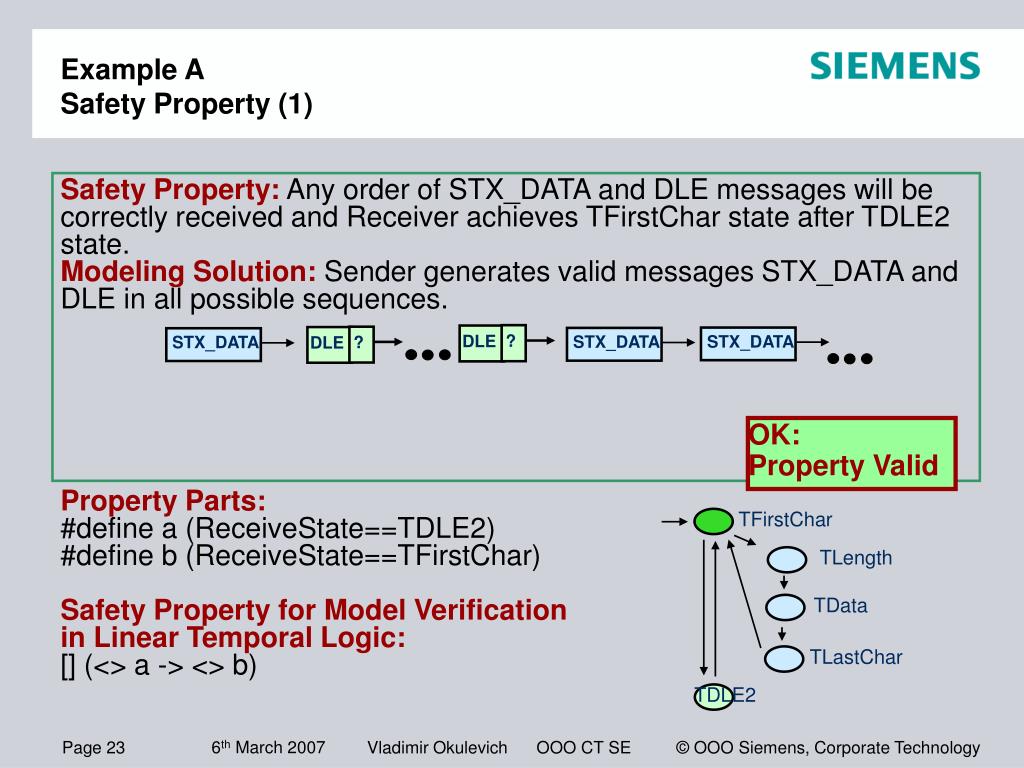 Example A
Safety Property (1)

SIEMENS

Safety Property: Any order of STX_DATA and DLE messages will be correctly received and Receiver achieves TFirstChar state after TDLE2 state.
Modeling Solution: Sender generates valid messages STX_DATA and DLE in all possible sequences.

STX_DATA DLE ? ••• DLE ? STX_DATA STX_DATA •••

OK:
Property Valid

Property Parts:
#define a (ReceiveState==TDLE2)
#define b (ReceiveState==TFirstChar)

Safety Property for Model Verification in Linear Temporal Logic:
[] (<> a -> <> b)

TFirstChar
TLength
TData
TLastChar
TDLE2

Page 23 6th March 2007 Vladimir Okulevich OOO CT SE © OOO Siemens, Corporate Technology